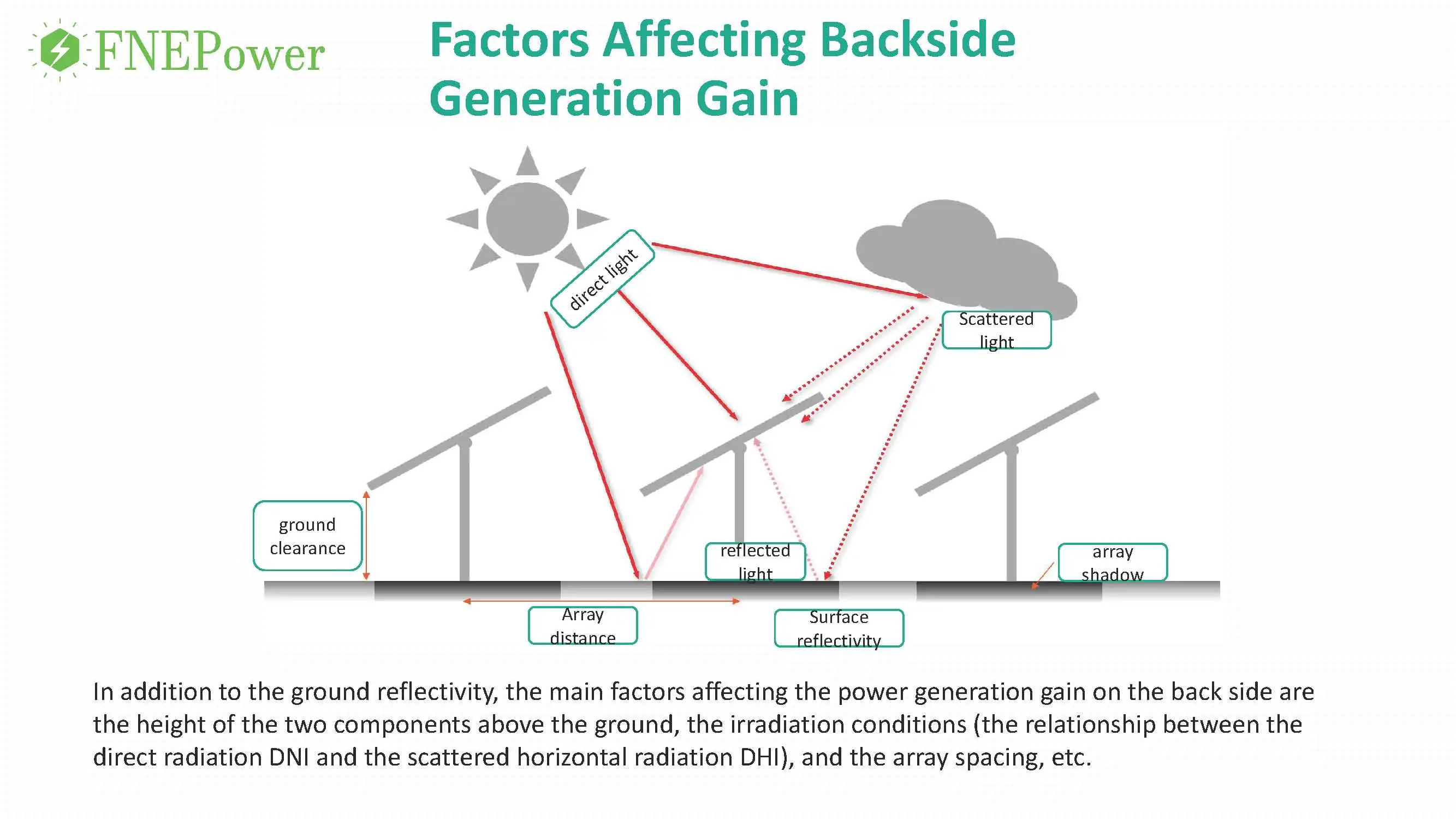 FNEPower

Factors Affecting Backside Generation Gain

direct light

Scattered light

ground clearance

reflected light

array shadow

Array distance

Surface reflectivity

In addition to the ground reflectivity, the main factors affecting the power generation gain on the back side are the height of the two components above the ground, the irradiation conditions (the relationship between the direct radiation DNI and the scattered horizontal radiation DHI), and the array spacing, etc.